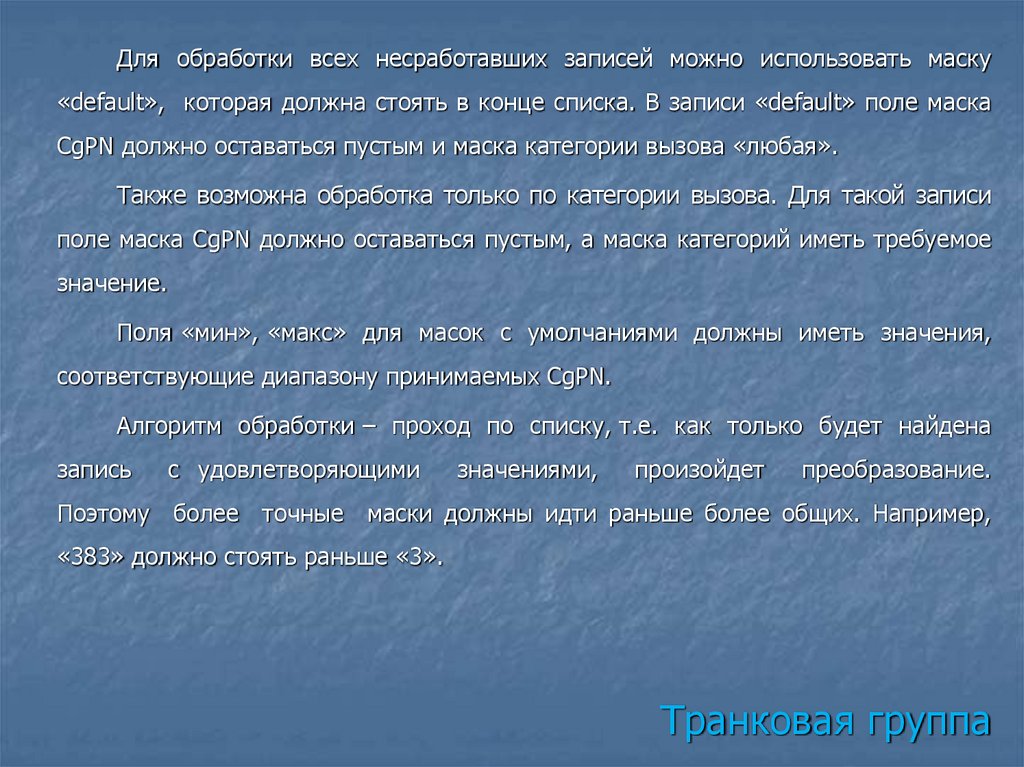 Для обработки всех несработавших записей можно использовать маску «default», которая должна стоять в конце списка. В записи «default» поле маска CgPN должно оставаться пустым и маска категории вызова «любая».

Также возможна обработка только по категории вызова. Для такой записи поле маска CgPN должно оставаться пустым, а маска категорий иметь требуемое значение.

Поля «мин», «макс» для масок с умолчаниями должны иметь значения, соответствующие диапазону принимаемых CgPN.

Алгоритм обработки – проход по списку, т.е. как только будет найдена запись с удовлетворяющими значениями, произойдет преобразование. Поэтому более точные маски должны идти раньше более общих. Например, «383» должно стоять раньше «3».

Транковая группа